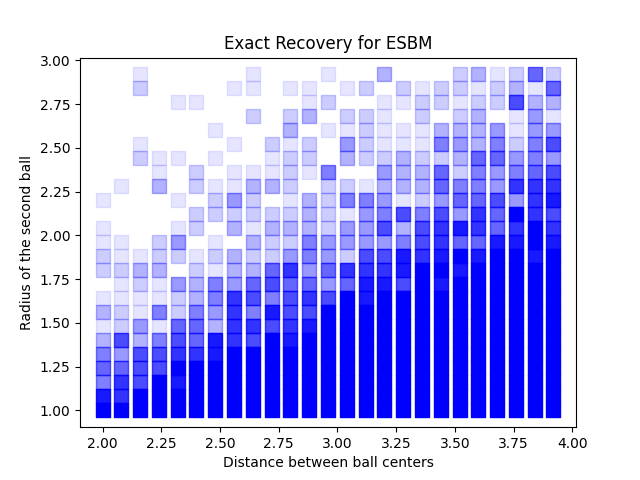 Exact Recovery for ESBM

Radius of the second ball

3.00
2.75
2.50
2.25
2.00
1.75
1.50
1.25
1.00

2.00 2.25 2.50 2.75 3.00 3.25 3.50 3.75 4.00

Distance between ball centers